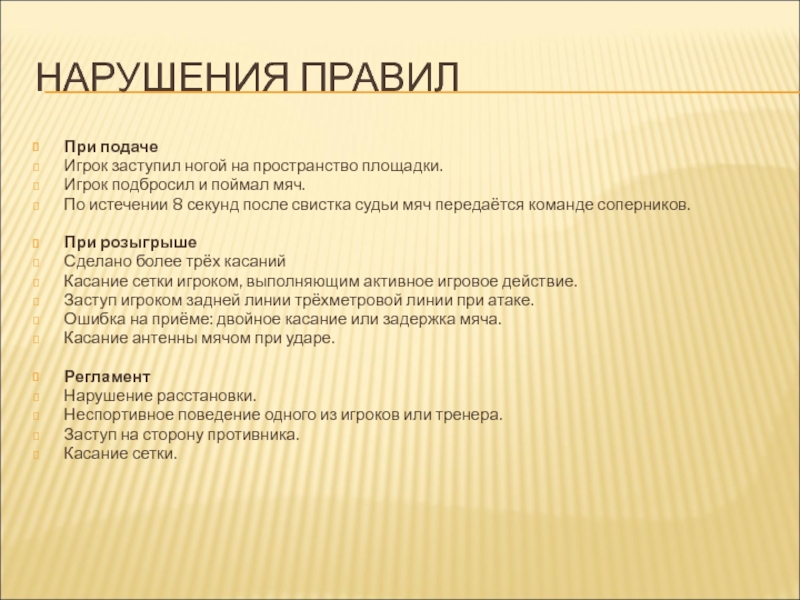 НАРУШЕНИЯ ПРАВИЛ

При подаче
Игрок заступил ногой на пространство площадки.
Игрок подбросил и поймал мяч.
По истечении 8 секунд после свистка судьи мяч передаётся команде соперников.

При розыгрыше
Сделано более трёх касаний
Касание сетки игроком, выполняющим активное игровое действие.
Заступ игроком задней линии трёхметровой линии при атаке.
Ошибка на приёме: двойное касание или задержка мяча.
Касание антенны мячом при ударе.

Регламент
Нарушение расстановки.
Неспортивное поведение одного из игроков или тренера.
Заступ на сторону противника.
Касание сетки.